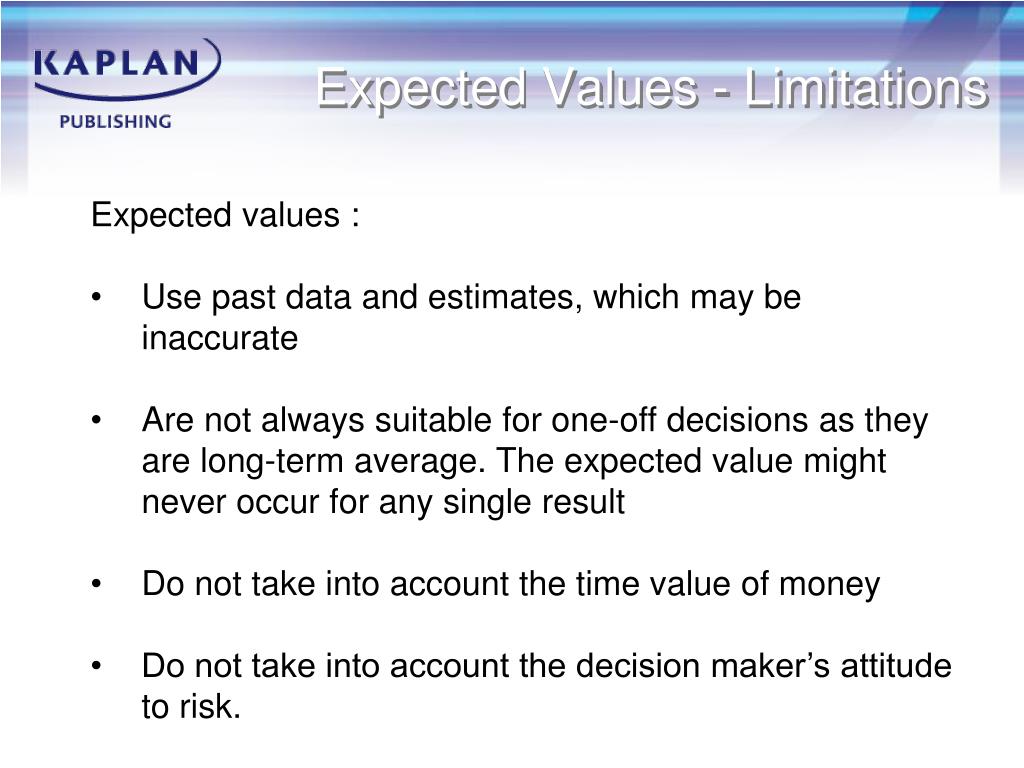 KAPLAN
PUBLISHING

Expected Values - Limitations

Expected values :

• Use past data and estimates, which may be inaccurate

• Are not always suitable for one-off decisions as they are long-term average. The expected value might never occur for any single result

• Do not take into account the time value of money

• Do not take into account the decision maker’s attitude to risk.